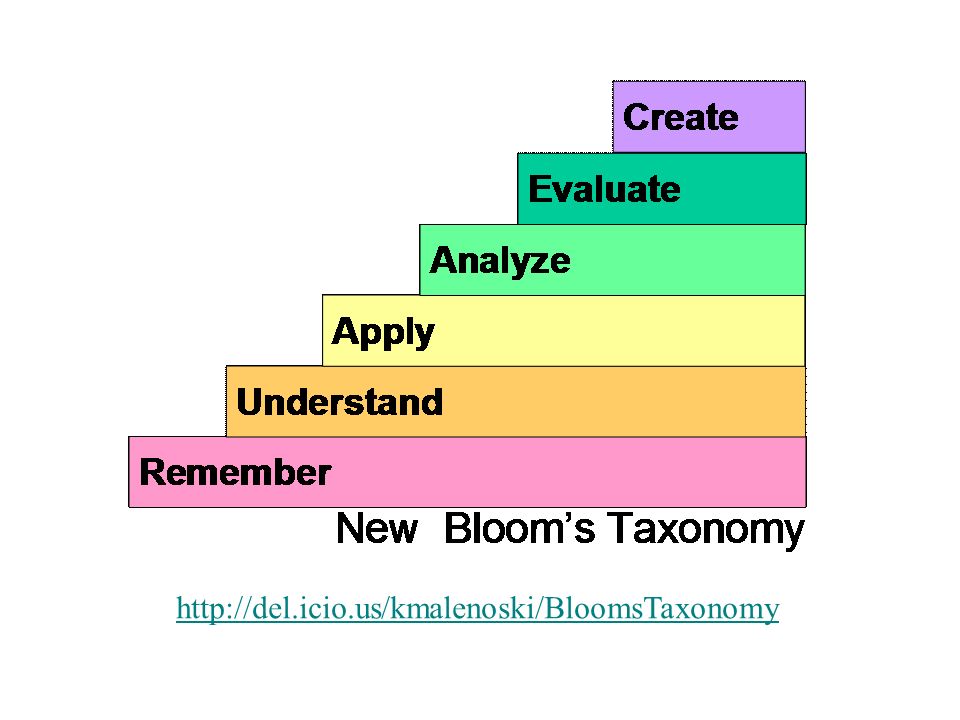 Create
Evaluate
Analyze
Apply
Understand
Remember

New Bloom's Taxonomy

http://del.icio.us/kmalenoski/BloomsTaxonomy